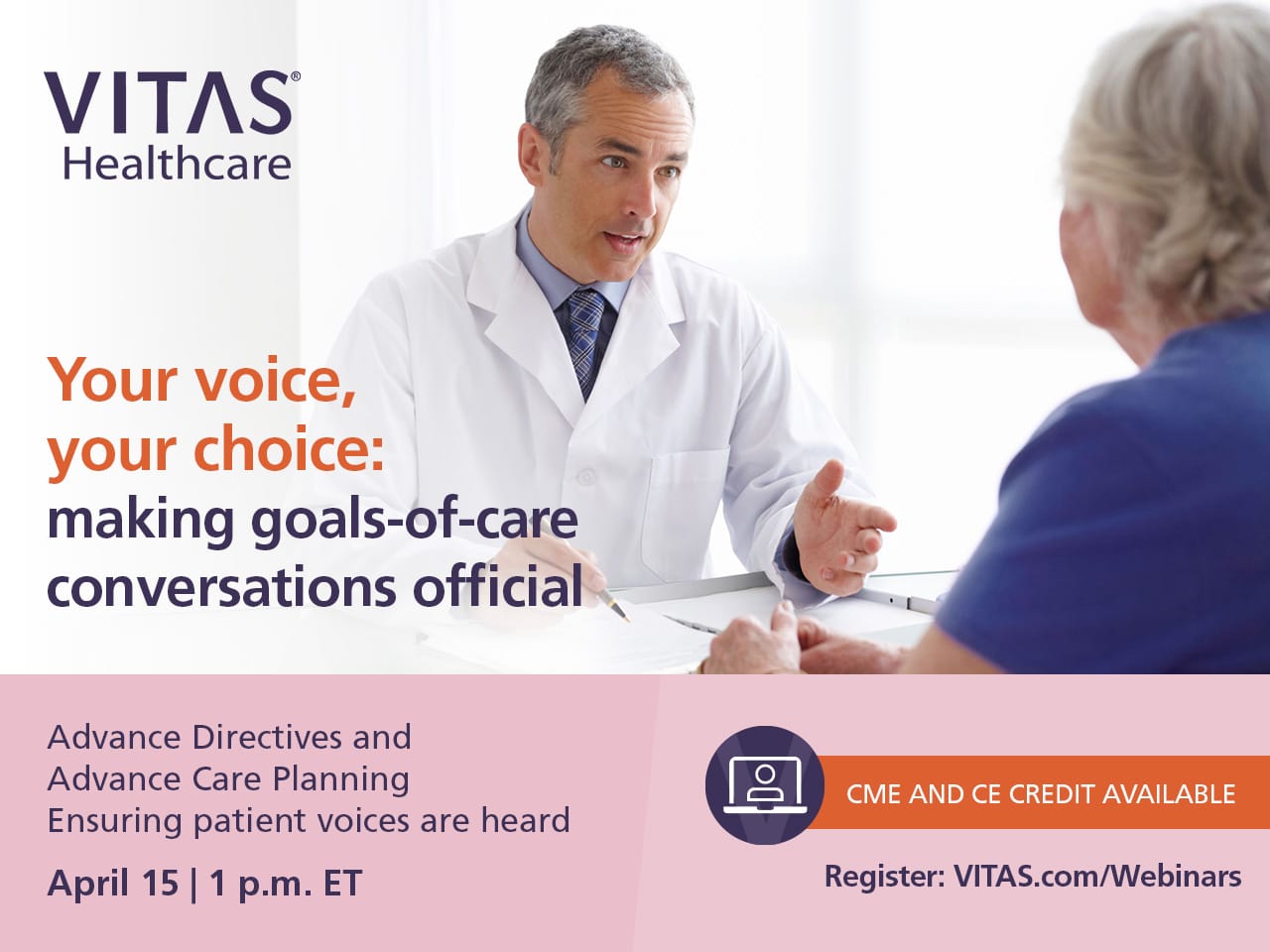 VITAS®
Healthcare

Your voice, your choice: making goals-of-care conversations official

Advance Directives and
Advance Care Planning
Ensuring patient voices are heard

April 15 | 1 p.m. ET

CME AND CE CREDIT AVAILABLE

Register: VITAS.com/Webinars